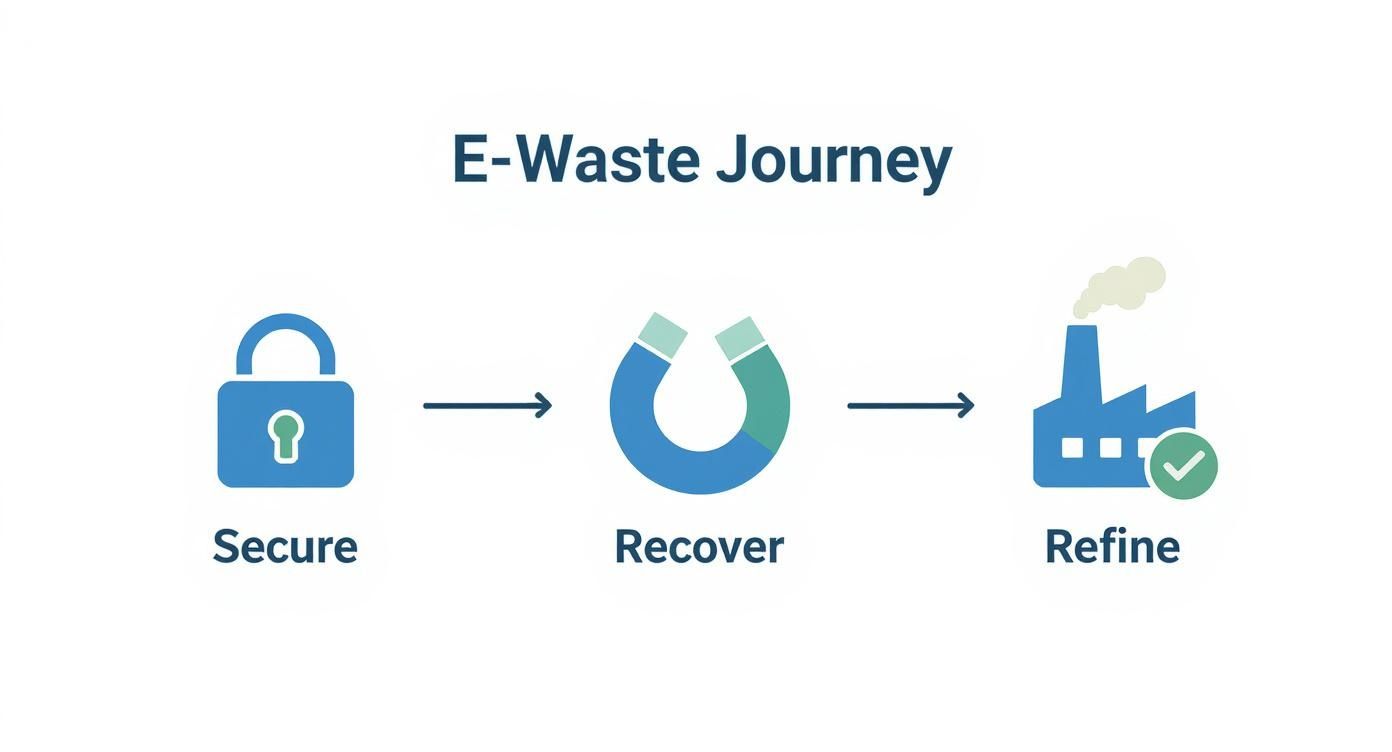 E-Waste Journey

Secure

Recover

Refine